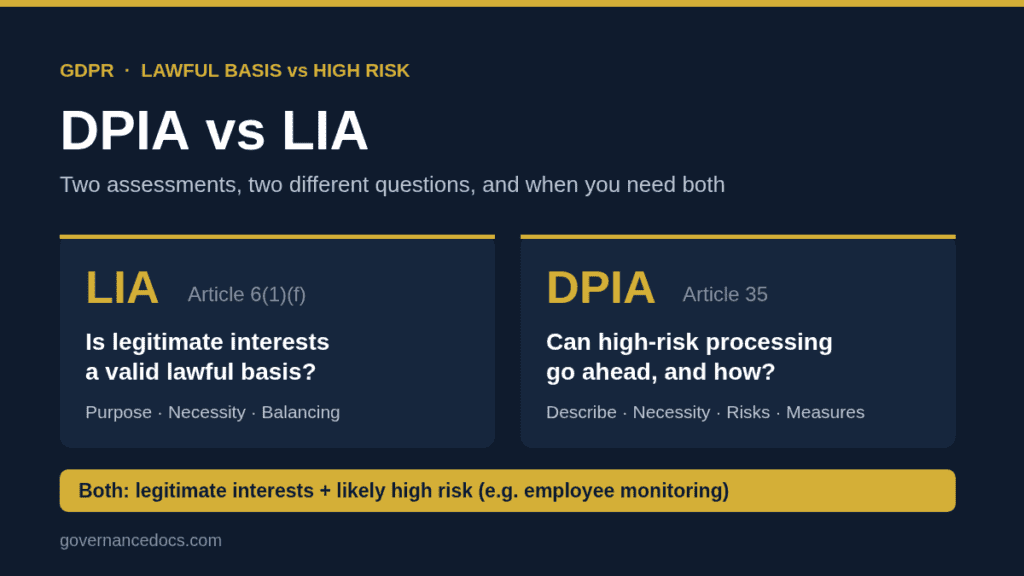 GDPR · LAWFUL BASIS vs HIGH RISK

DPIA vs LIA

Two assessments, two different questions, and when you need both

LIA Article 6(1)(f)

Is legitimate interests a valid lawful basis?

Purpose · Necessity · Balancing

DPIA Article 35

Can high-risk processing go ahead, and how?

Describe · Necessity · Risks · Measures

Both: legitimate interests + likely high risk (e.g. employee monitoring)

governancedocs.com